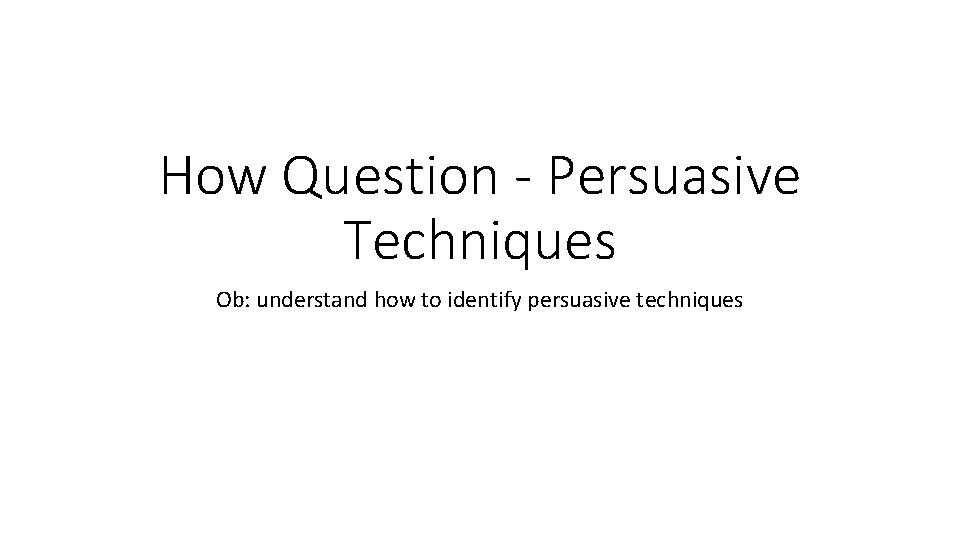 How Question - Persuasive Techniques

Ob: understand how to identify persuasive techniques